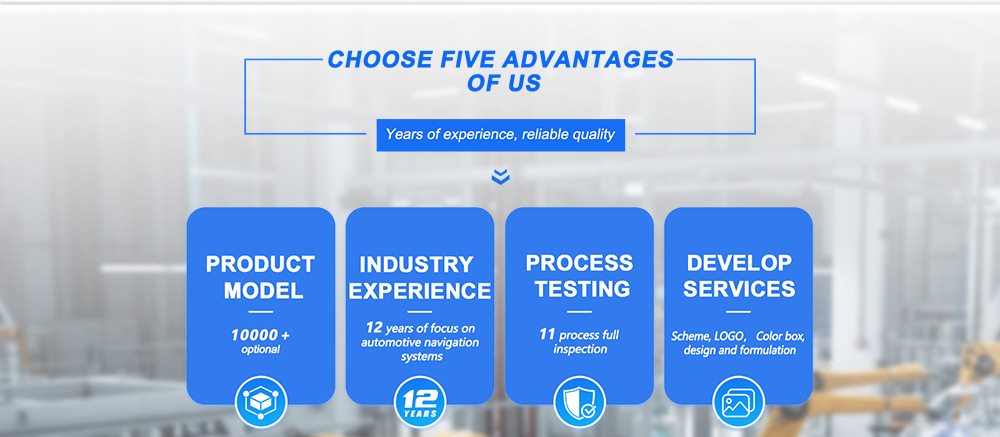 CHOOSE FIVE ADVANTAGES OF US

Years of experience, reliable quality

PRODUCT MODEL

10000 + optional

INDUSTRY EXPERIENCE

12 years of focus on automotive navigation systems

12 YEARS

PROCESS TESTING

11 process full inspection

DEVELOP SERVICES

Scheme, LOGO, Color box, design and formulation